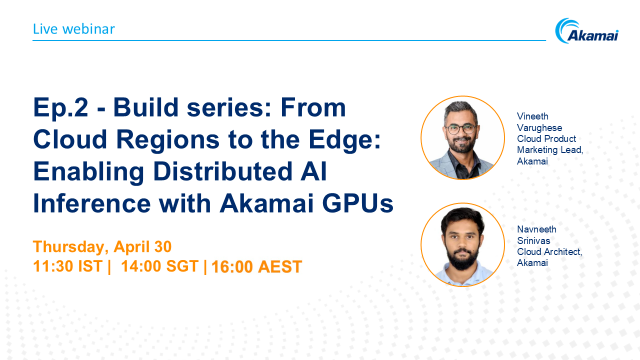 Live webinar

Akamai

Ep.2 - Build series: From Cloud Regions to the Edge: Enabling Distributed AI Inference with Akamai GPUs

Thursday, April 30
11:30 IST | 14:00 SGT | 16:00 AEST

Vineeth Varughese
Cloud Product Marketing Lead, Akamai

Navneeth Srinivas
Cloud Architect, Akamai